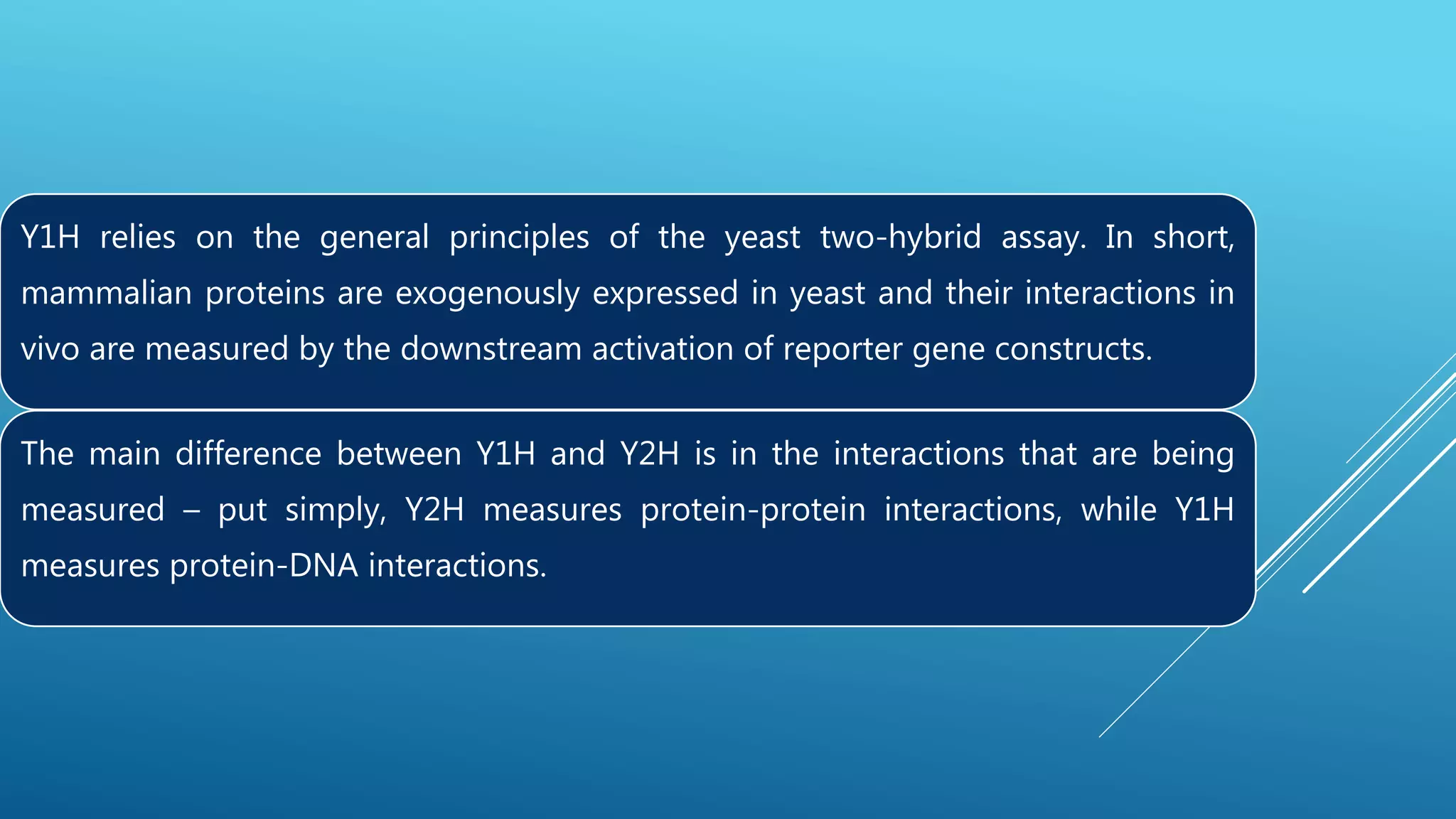 Y1H relies on the general principles of the yeast two-hybrid assay. In short, mammalian proteins are exogenously expressed in yeast and their interactions in vivo are measured by the downstream activation of reporter gene constructs.

The main difference between Y1H and Y2H is in the interactions that are being measured – put simply, Y2H measures protein-protein interactions, while Y1H measures protein-DNA interactions.